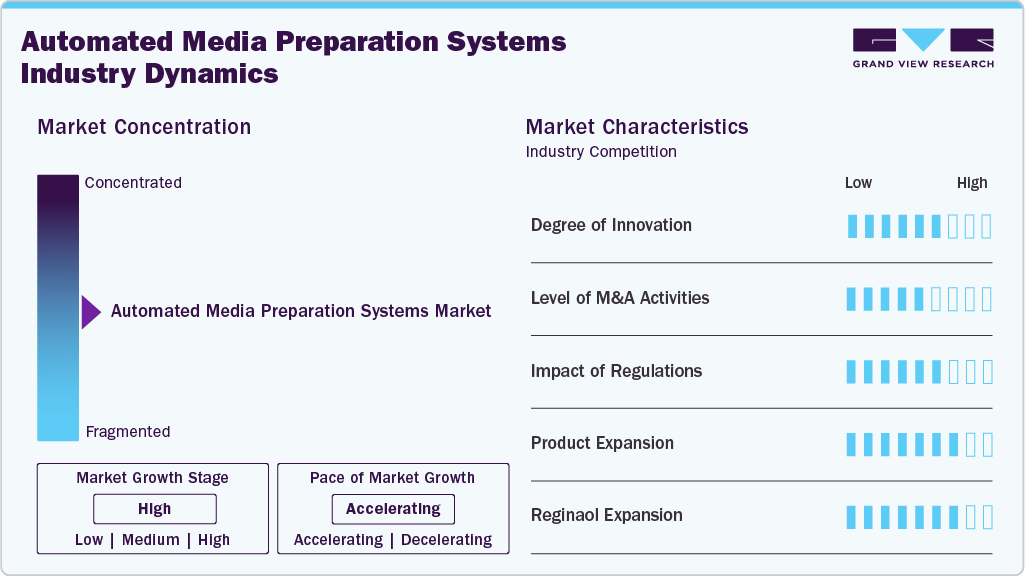 Automated Media Preparation Systems Industry Dynamics

GRAND VIEW RESEARCH

Market Concentration

Concentrated

Automated Media Preparation Systems Market

Fragmented

Market Growth Stage

High

Low | Medium | High

Pace of Market Growth

Accelerating

Accelerating | Decelerating

Market Characteristics

Industry Competition

Low High

Degree of Innovation

Level of M&A Activities

Impact of Regulations

Product Expansion

Reginaol Expansion